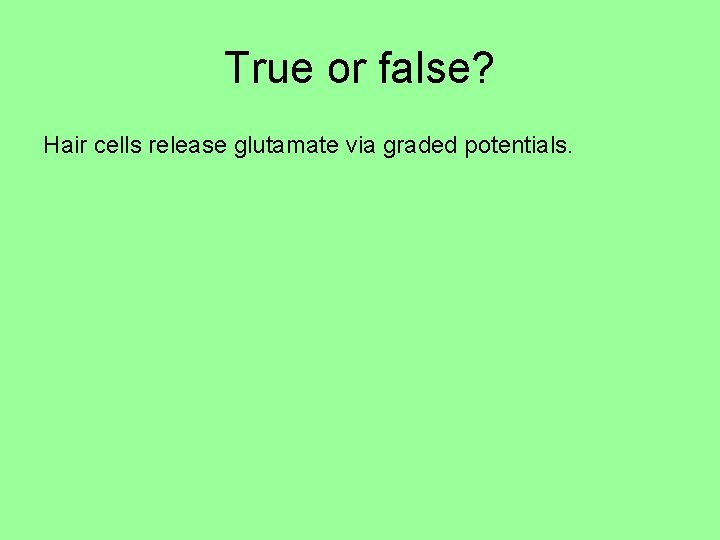 True or false?

Hair cells release glutamate via graded potentials.